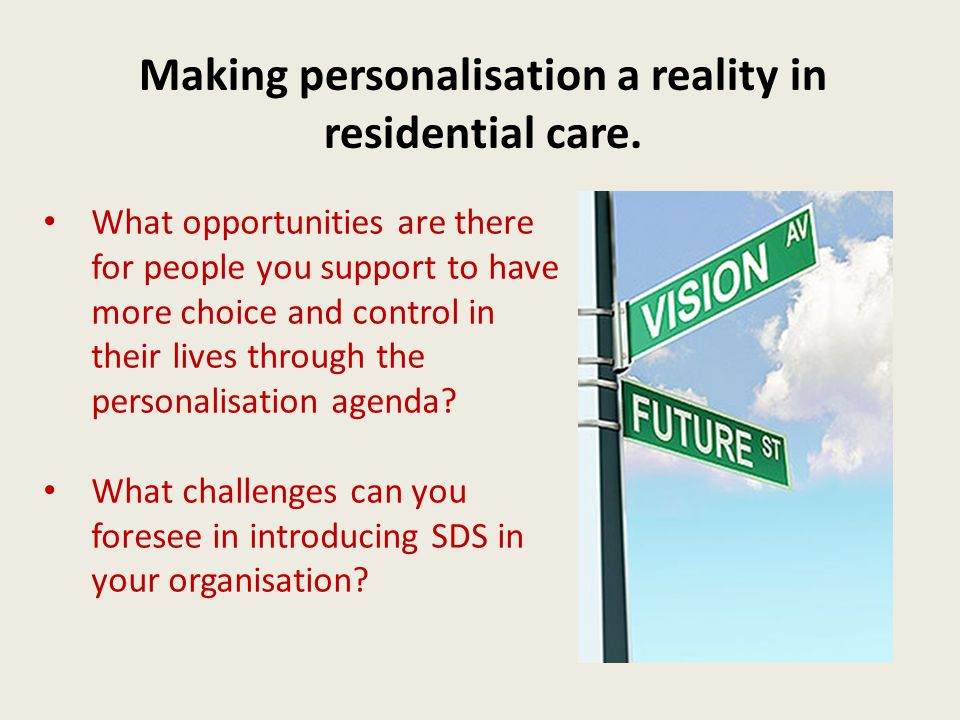 Making personalisation a reality in residential care.

• What opportunities are there for people you support to have more choice and control in their lives through the personalisation agenda?

• What challenges can you foresee in introducing SDS in your organisation?

VISION AV

FUTURE ST